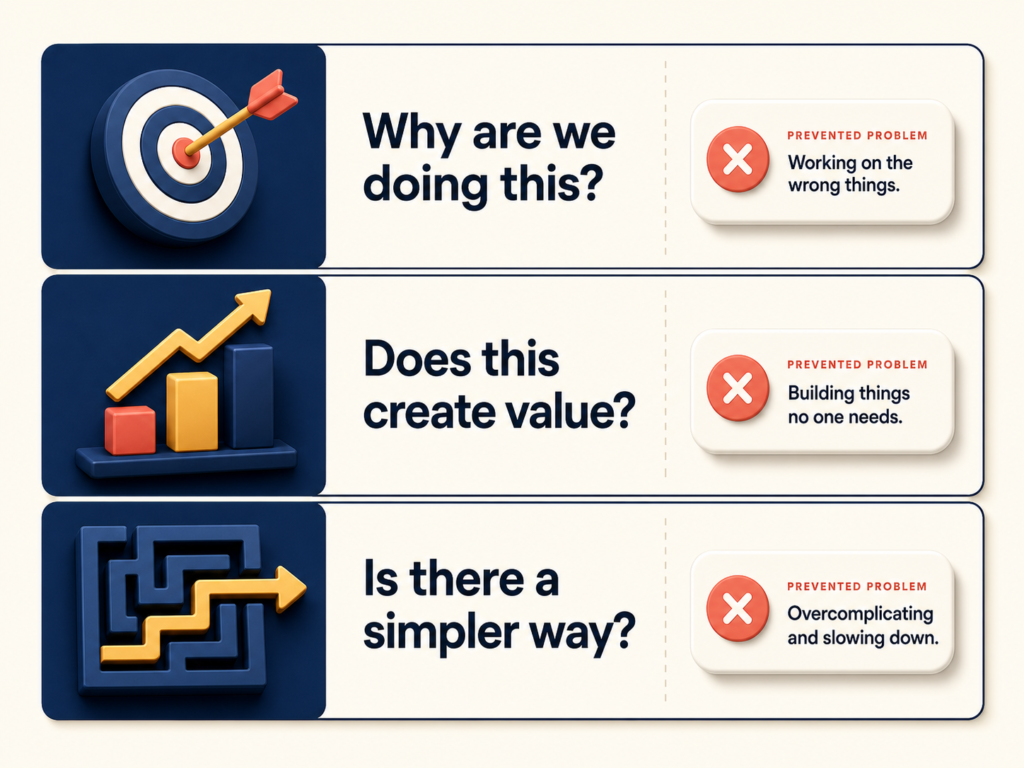 Why are we doing this?

PREVENTED PROBLEM
Working on the wrong things.

Does this create value?

PREVENTED PROBLEM
Building things no one needs.

Is there a simpler way?

PREVENTED PROBLEM
Overcomplicating and slowing down.